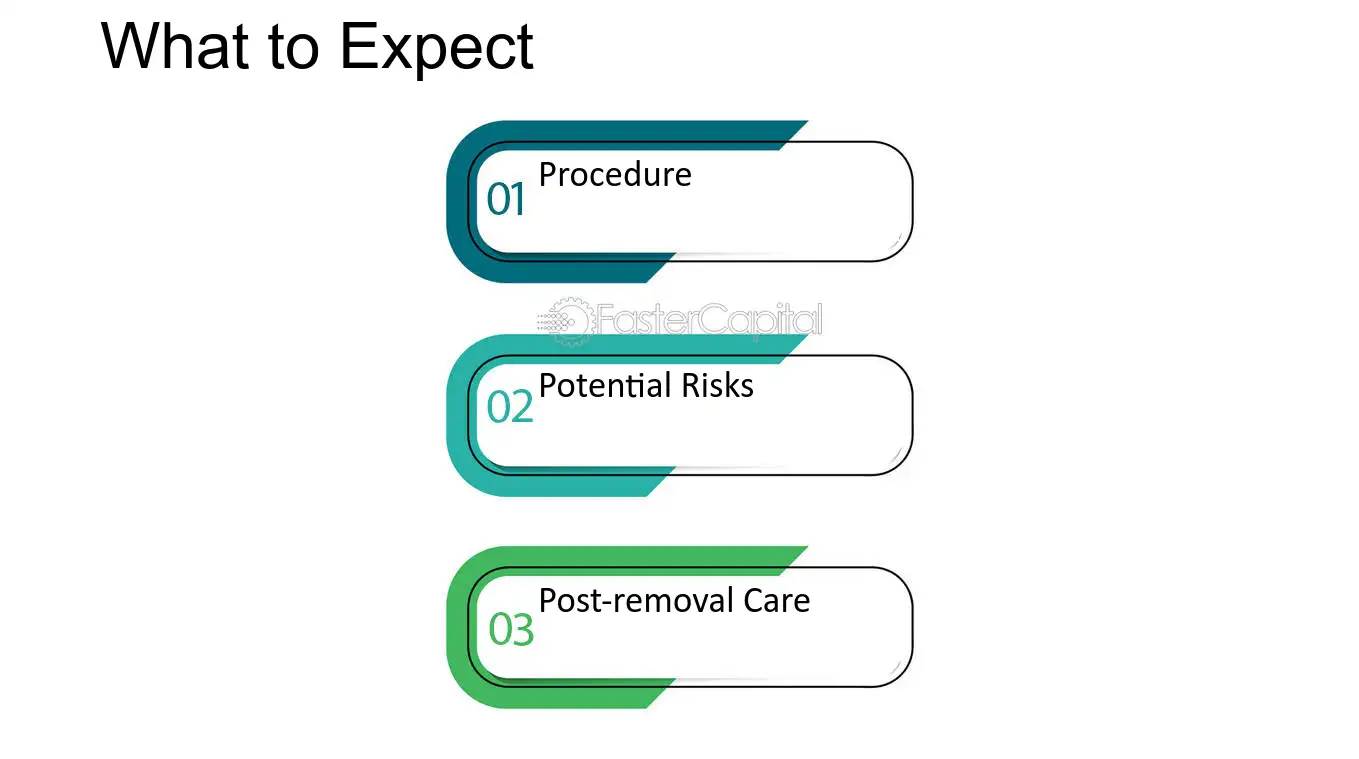 What to Expect

01 Procedure

02 Potential Risks

03 Post-removal Care

FasterCapital